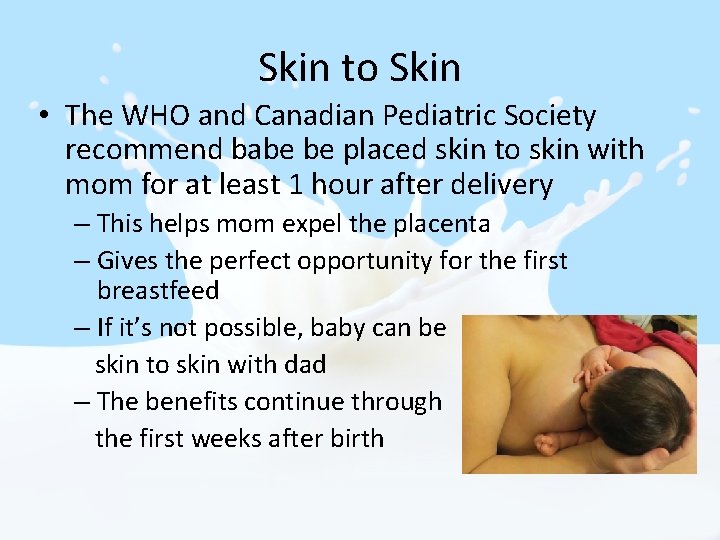 Skin to Skin

• The WHO and Canadian Pediatric Society recommend babe be placed skin to skin with mom for at least 1 hour after delivery

– This helps mom expel the placenta

– Gives the perfect opportunity for the first breastfeed

– If it's not possible, baby can be skin to skin with dad

– The benefits continue through the first weeks after birth